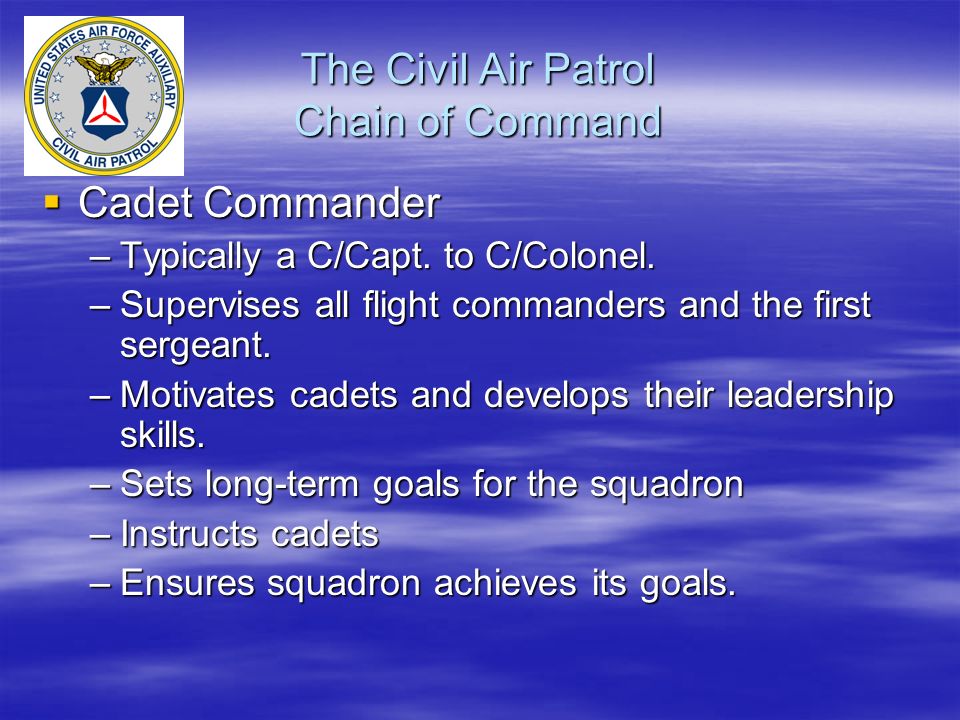 UNITED STATES AIR FORCE AUXILIARY
CIVIL AIR PATROL

The Civil Air Patrol
Chain of Command

▪ Cadet Commander
– Typically a C/Capt. to C/Colonel.
– Supervises all flight commanders and the first sergeant.
– Motivates cadets and develops their leadership skills.
– Sets long-term goals for the squadron
– Instructs cadets
– Ensures squadron achieves its goals.